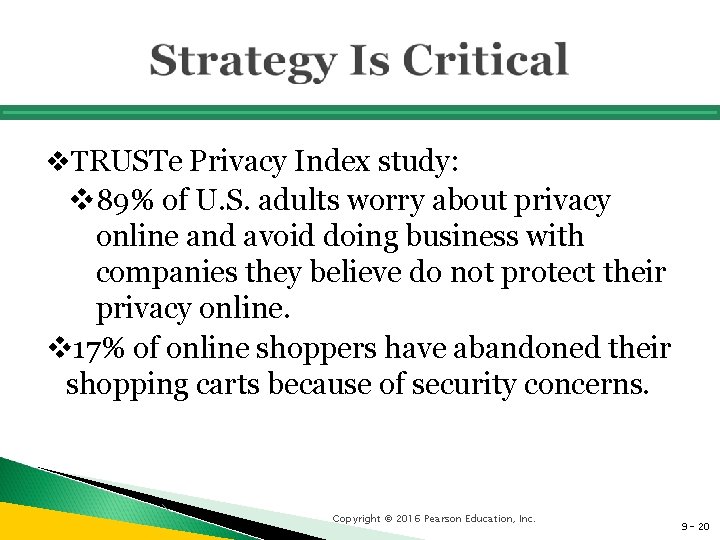 Strategy Is Critical

❖TRUSTe Privacy Index study:

❖89% of U.S. adults worry about privacy online and avoid doing business with companies they believe do not protect their privacy online.

❖17% of online shoppers have abandoned their shopping carts because of security concerns.

Copyright © 2016 Pearson Education, Inc.

9- 20